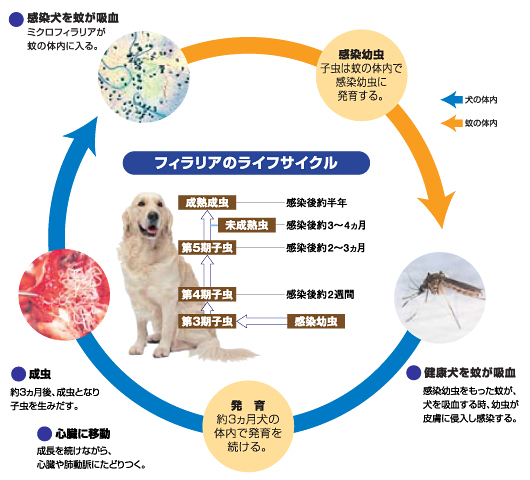 感染犬を蚊が吸血
ミクロフィラリアが蚊の体内に入る。

感染幼虫
子虫は蚊の体内で感染幼虫に発育する。

犬の体内
蚊の体内

フィラリアのライフサイクル

成熟成虫　感染後約半年
未成熟虫　感染後約3～4ヵ月
第5期子虫　感染後約2～3ヵ月
第4期子虫　感染後約2週間
第3期子虫　感染幼虫

健康犬を蚊が吸血
感染幼虫をもった蚊が、犬を吸血する時、幼虫が皮膚に侵入し感染する。

発　育
約3ヵ月犬の体内で発育を続ける。

成虫
約3ヵ月後、成虫となり子虫を生みだす。

心臓に移動
成長を続けながら、心臓や肺動脈にたどりつく。